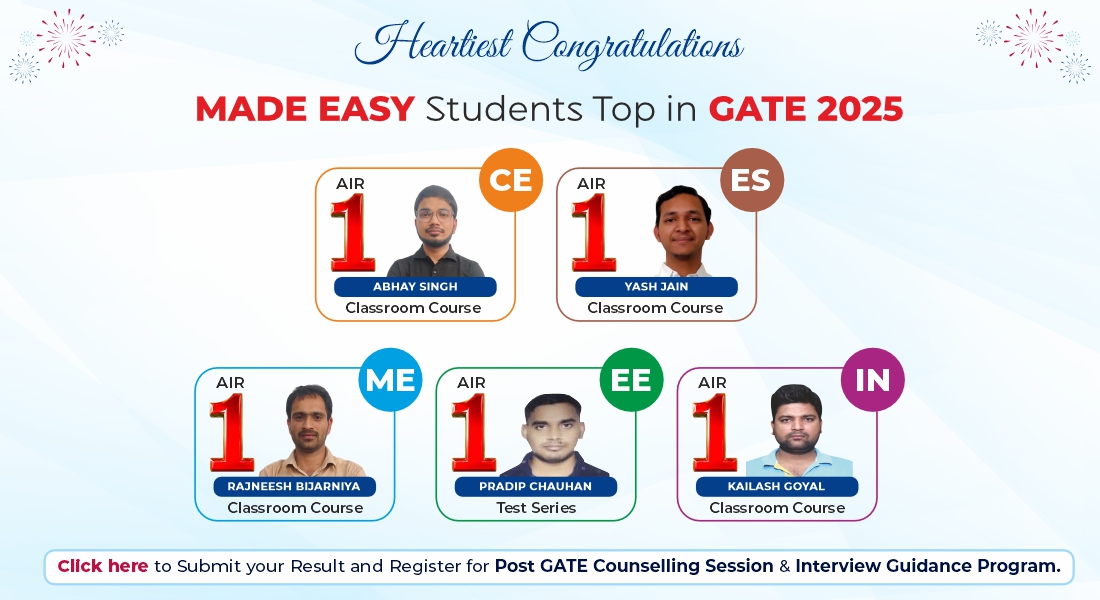 Heartiest Congratulations

MADE EASY Students Top in GATE 2025

CE
AIR
1
ABHAY SINGH
Classroom Course

ES
AIR
1
YASH JAIN
Classroom Course

ME
AIR
1
RAJNEESH BIJARNIYA
Classroom Course

EE
AIR
1
PRADIP CHAUHAN
Test Series

IN
AIR
1
KAILASH GOYAL
Classroom Course

Click here to Submit your Result and Register for Post GATE Counselling Session & Interview Guidance Program.